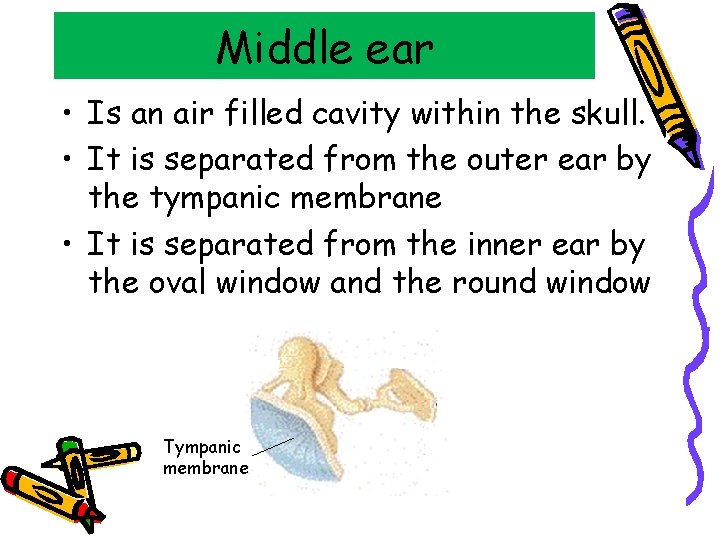 Middle ear

• Is an air filled cavity within the skull.

• It is separated from the outer ear by the tympanic membrane

• It is separated from the inner ear by the oval window and the round window

Tympanic membrane